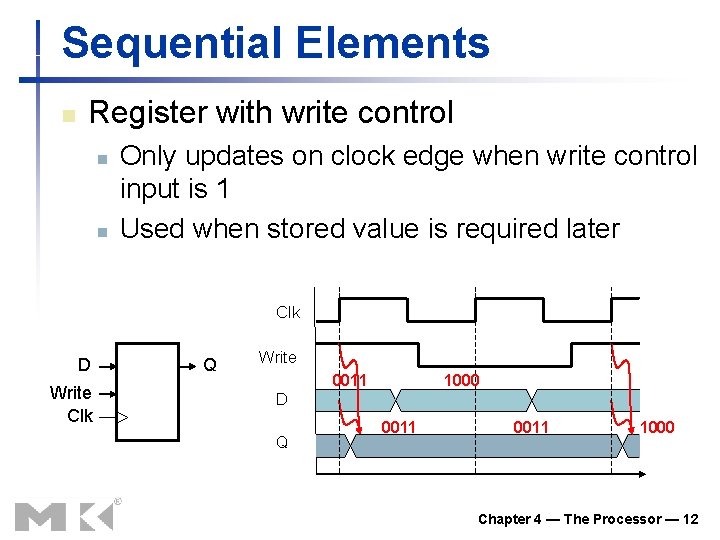 Sequential Elements

Register with write control

Only updates on clock edge when write control input is 1

Used when stored value is required later

D
Write
Clk
Q

Clk
Write
D
Q
0011
1000
0011
0011
1000

MK®

Chapter 4 — The Processor — 12